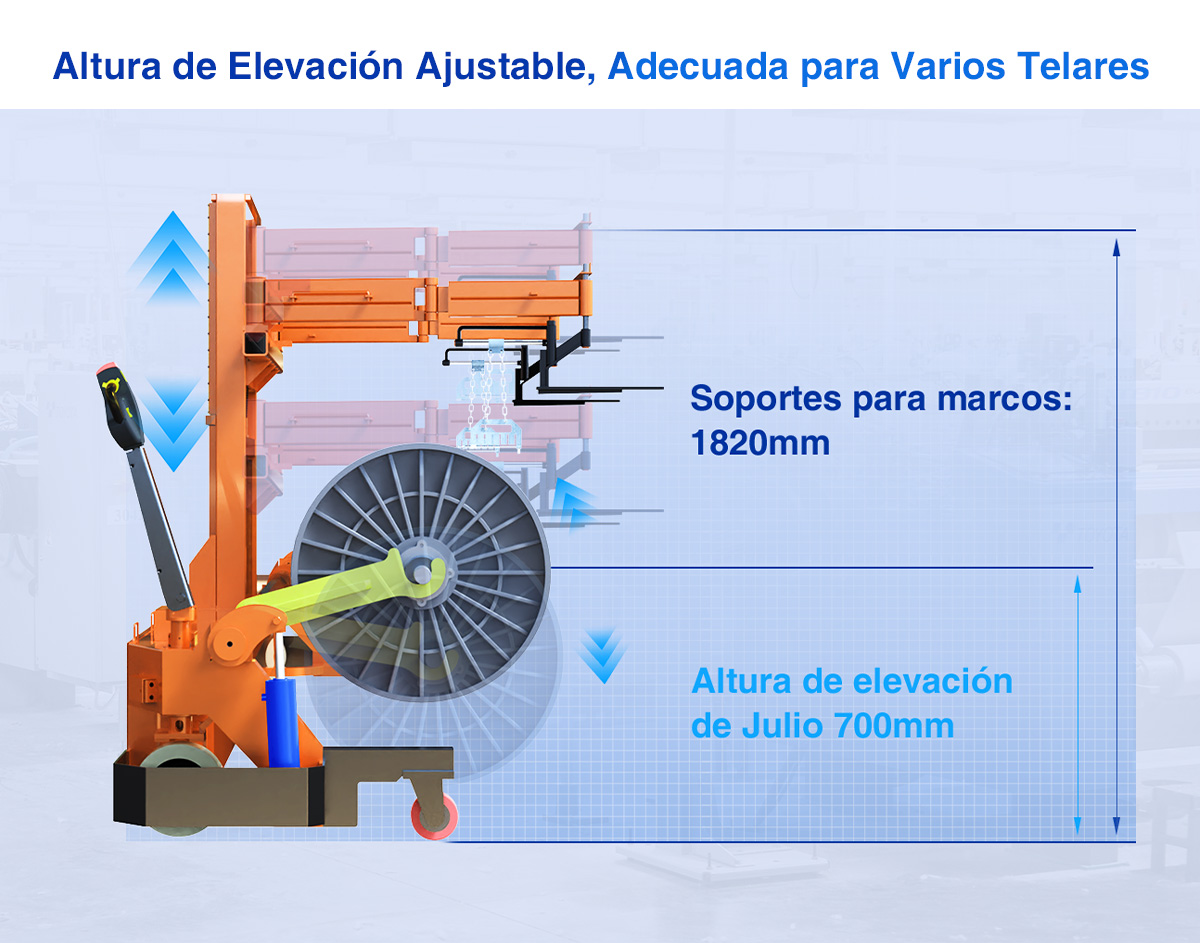 Altura de Elevación Ajustable, Adecuada para Varios Telares

Soportes para marcos: 1820mm

Altura de elevación de Julio 700mm